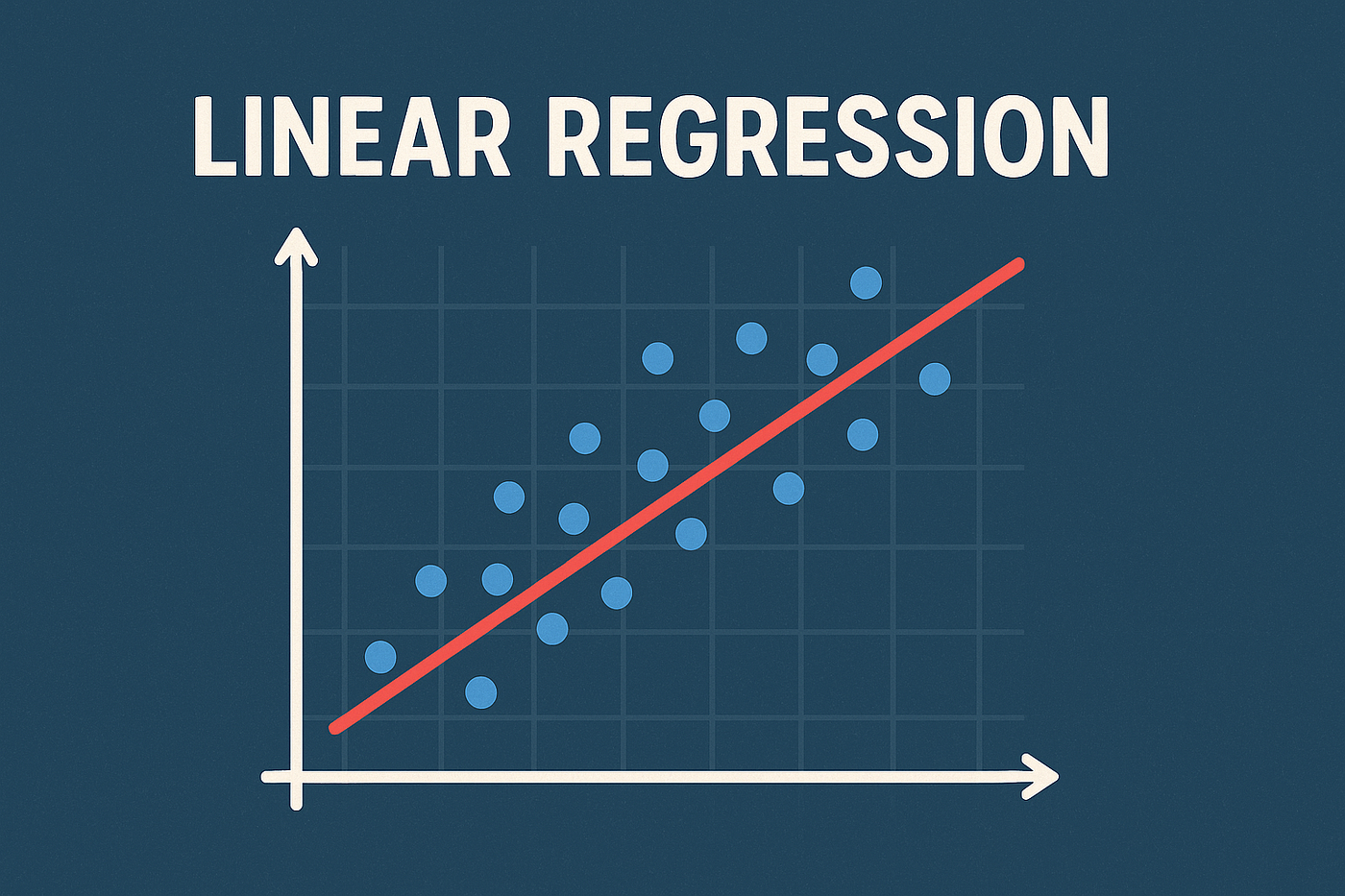 LINEAR REGRESSION